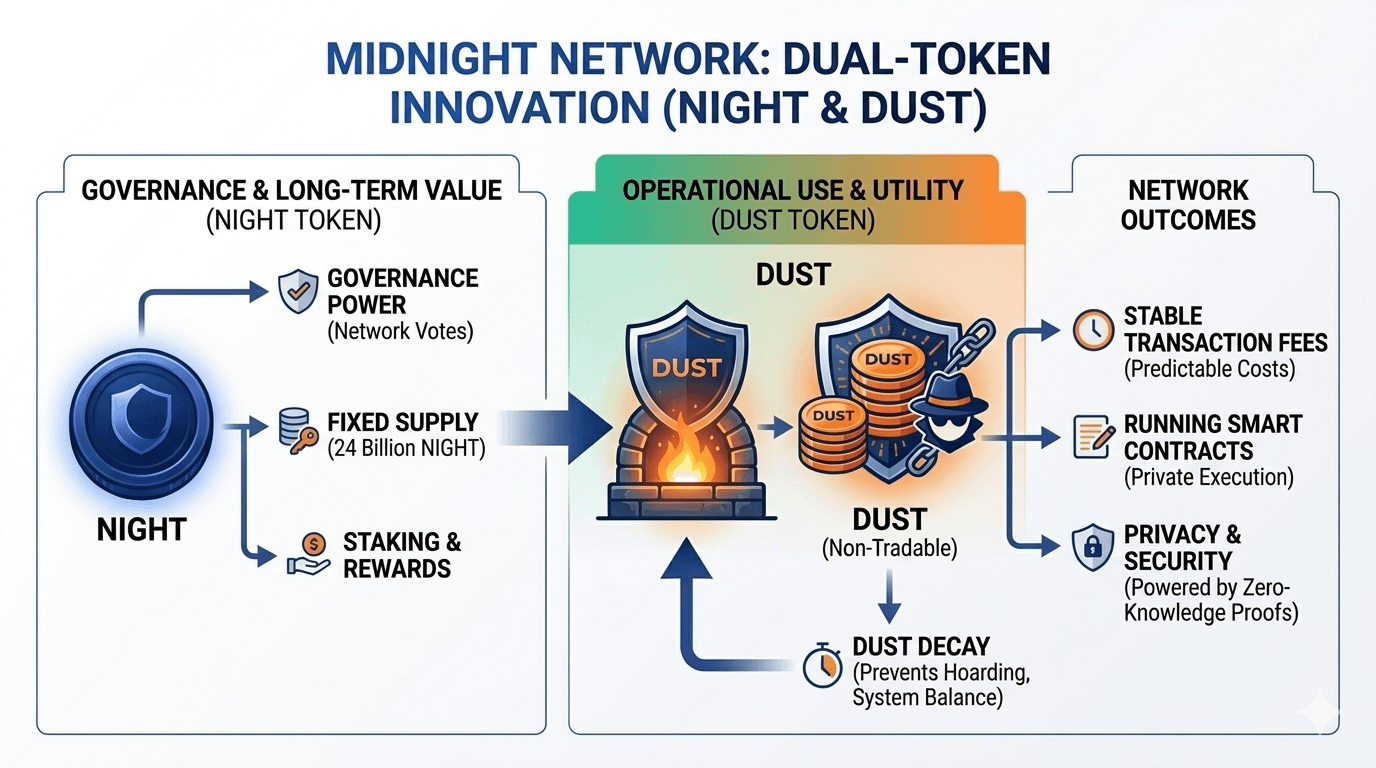 MIDNIGHT NETWORK: DUAL-TOKEN INNOVATION (NIGHT & DUST)

GOVERNANCE & LONG-TERM VALUE
(NIGHT TOKEN)

NIGHT

GOVERNANCE POWER
(Network Votes)

FIXED SUPPLY
(24 Billion NIGHT)

STAKING & REWARDS

OPERATIONAL USE & UTILITY
(DUST TOKEN)

DUST

DUST

DUST

DUST

DUST
(Non-Tradable)

DUST DECAY
(Prevents Hoarding, System Balance)

NETWORK OUTCOMES

STABLE TRANSACTION FEES
(Predictable Costs)

RUNNING SMART CONTRACTS
(Private Execution)

PRIVACY & SECURITY
(Powered by Zero-Knowledge Proofs)